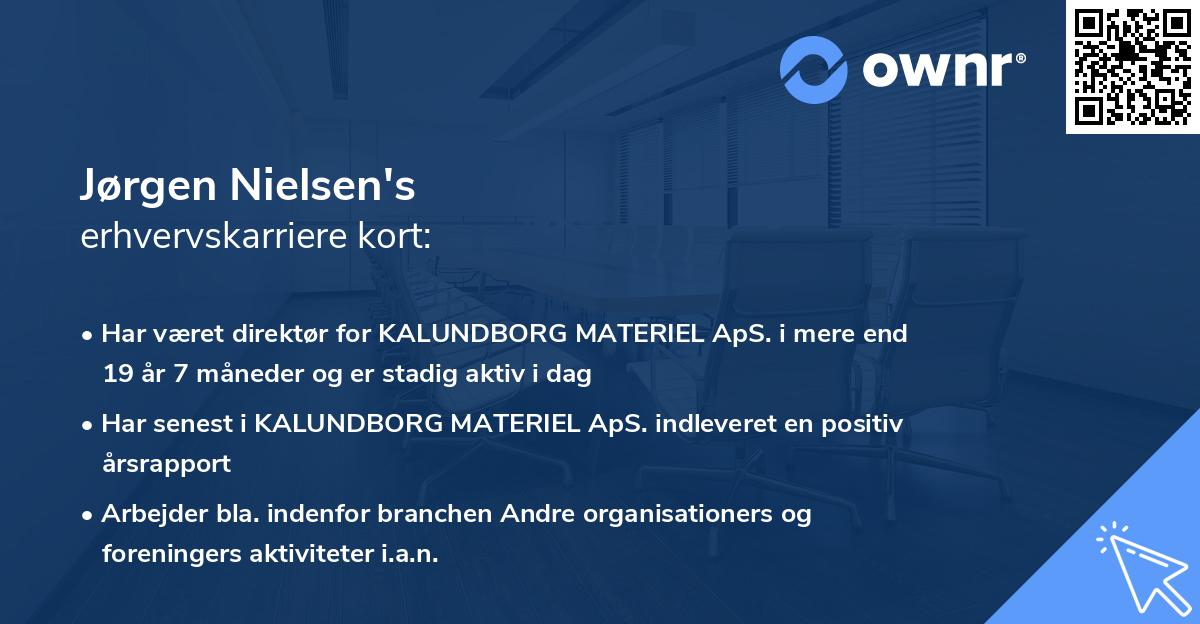 ownr®

Jørgen Nielsen's
erhvervskarriere kort:

• Har været direktør for KALUNDBORG MATERIEL ApS. i mere end 19 år 7 måneder og er stadig aktiv i dag

• Har senest i KALUNDBORG MATERIEL ApS. indleveret en positiv årsrapport

• Arbejder bla. indenfor branchen Andre organisationers og foreningers aktiviteter i.a.n.